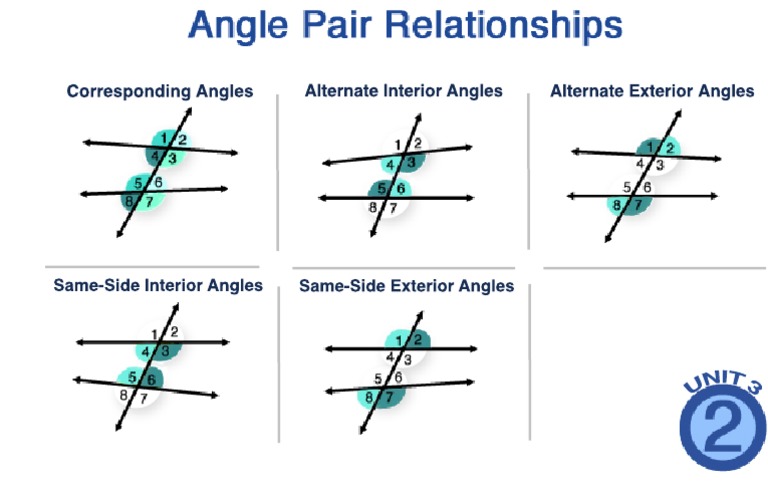 Angle Pair Relationships

Corresponding Angles

1 2
4 3
5 6
8 7

Alternate Interior Angles

1 2
4 3
5 6
8 7

Alternate Exterior Angles

1 2
4 3
5 6
8 7

Same-Side Interior Angles

1 2
4 3
5 6
8 7

Same-Side Exterior Angles

1 2
4 3
5 6
8 7

UNIT 3
2